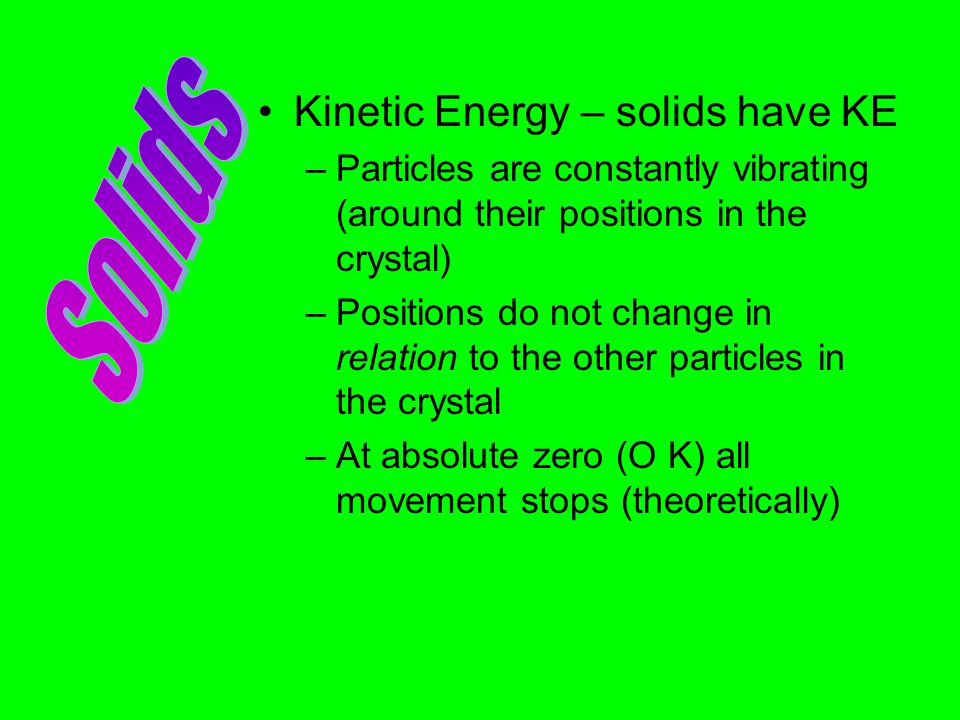 Solids

• Kinetic Energy – solids have KE
– Particles are constantly vibrating (around their positions in the crystal)
– Positions do not change in relation to the other particles in the crystal
– At absolute zero (O K) all movement stops (theoretically)